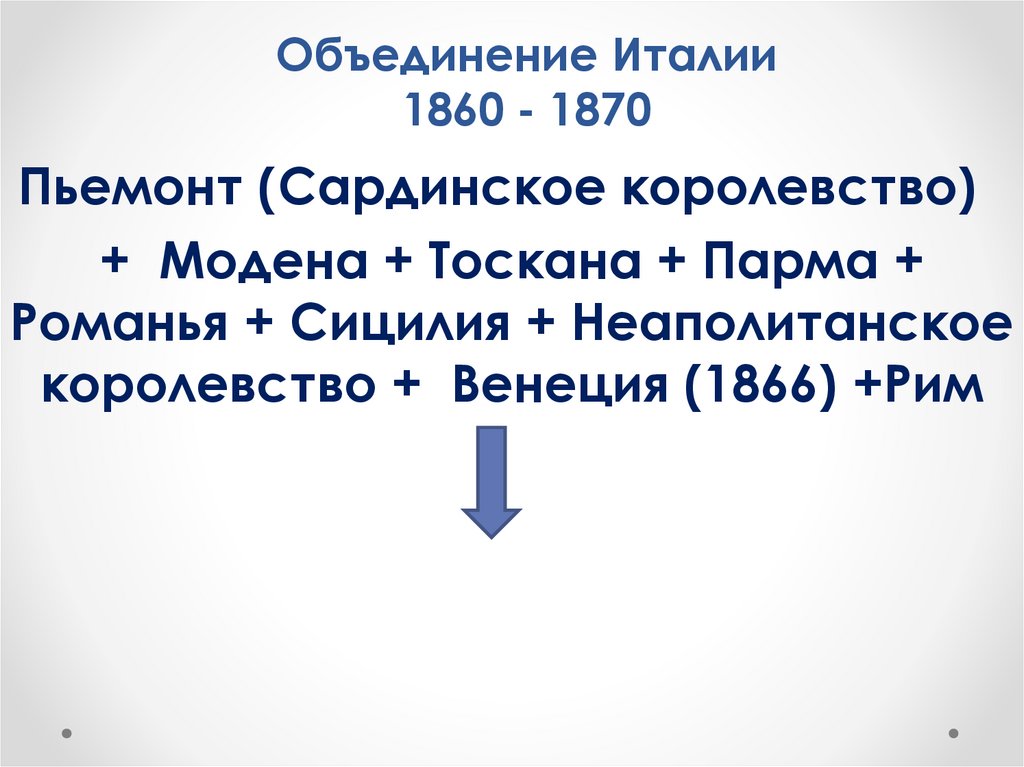 Объединение Италии
1860 - 1870

Пьемонт (Сардинское королевство)
+ Модена + Тоскана + Парма + Романья + Сицилия + Неаполитанское королевство + Венеция (1866) +Рим